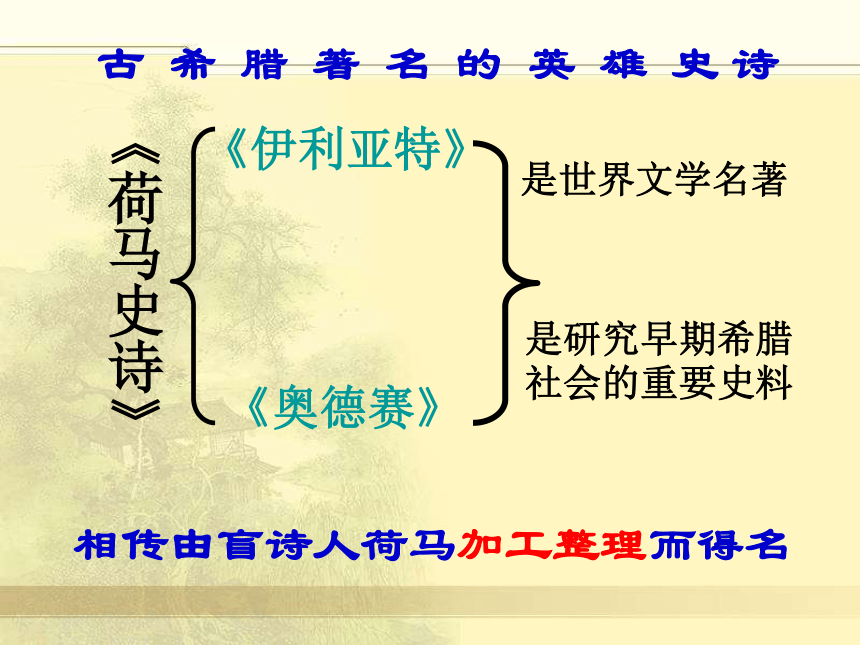 古希腊著名的英雄史诗

《荷马史诗》

《伊利亚特》

《奥德赛》

是世界文学名著

是研究早期希腊社会的重要史料

相传由盲诗人荷马加工整理而得名